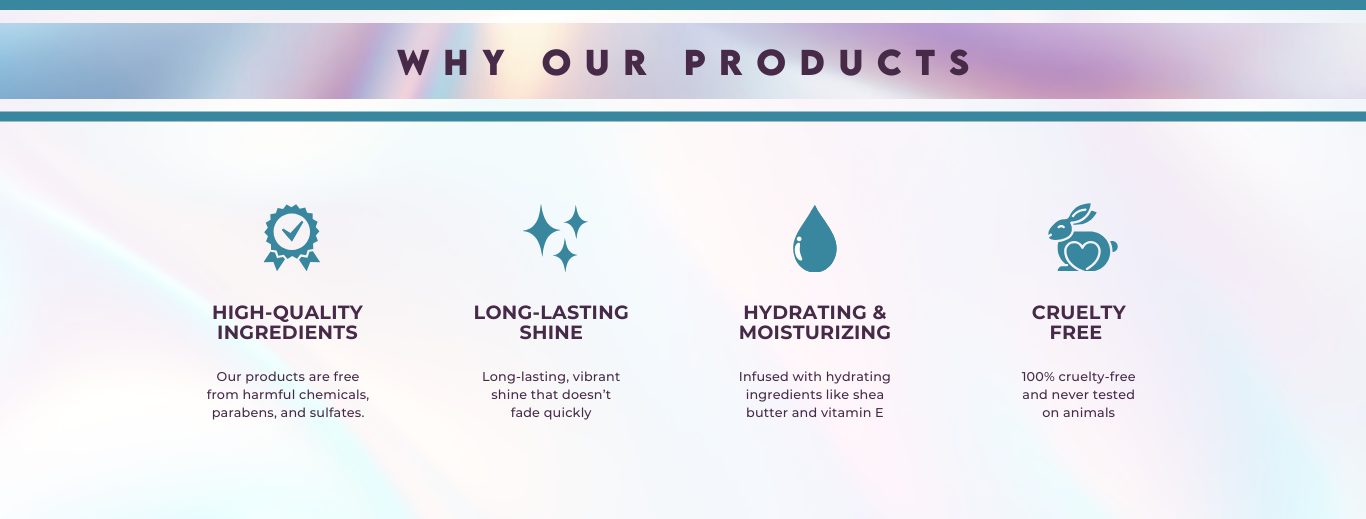 WHY OUR PRODUCTS

HIGH-QUALITY INGREDIENTS

Our products are free from harmful chemicals, parabens, and sulfates.

LONG-LASTING SHINE

Long-lasting, vibrant shine that doesn't fade quickly

HYDRATING & MOISTURIZING

Infused with hydrating ingredients like shea butter and vitamin E

CRUELTY FREE

100% cruelty-free and never tested on animals